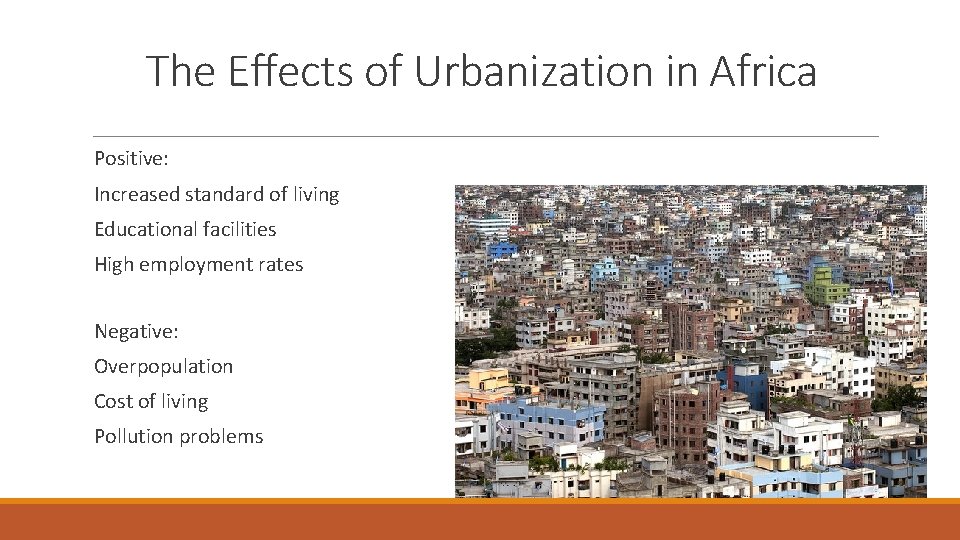 The Effects of Urbanization in Africa

Positive:

Increased standard of living

Educational facilities

High employment rates

Negative:

Overpopulation

Cost of living

Pollution problems